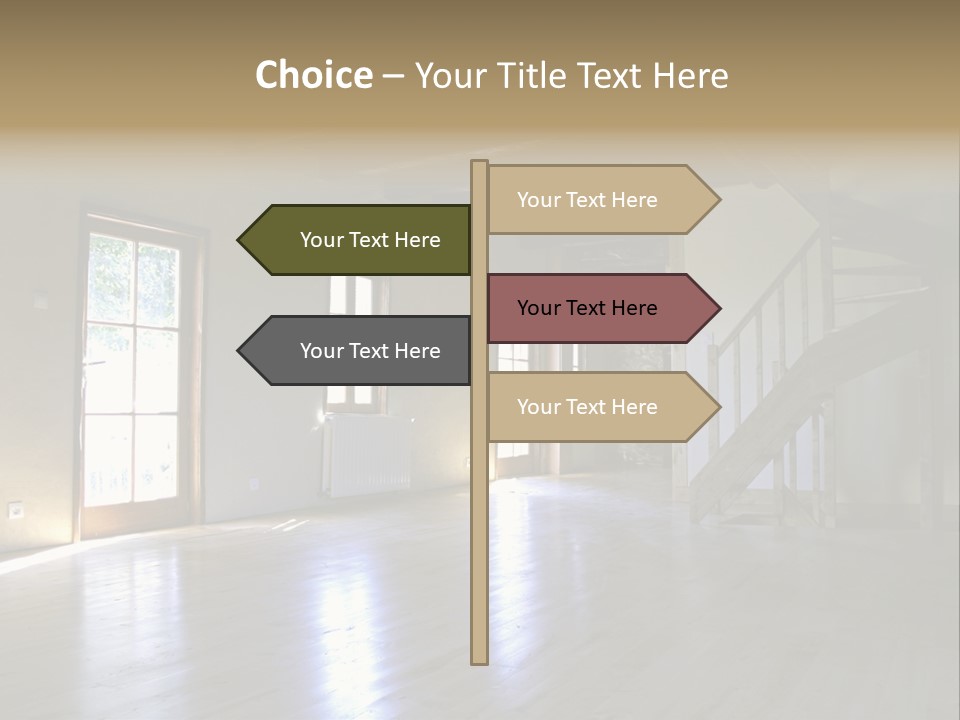 Choice – Your Title Text Here

Your Text Here

Your Text Here

Your Text Here

Your Text Here

Your Text Here